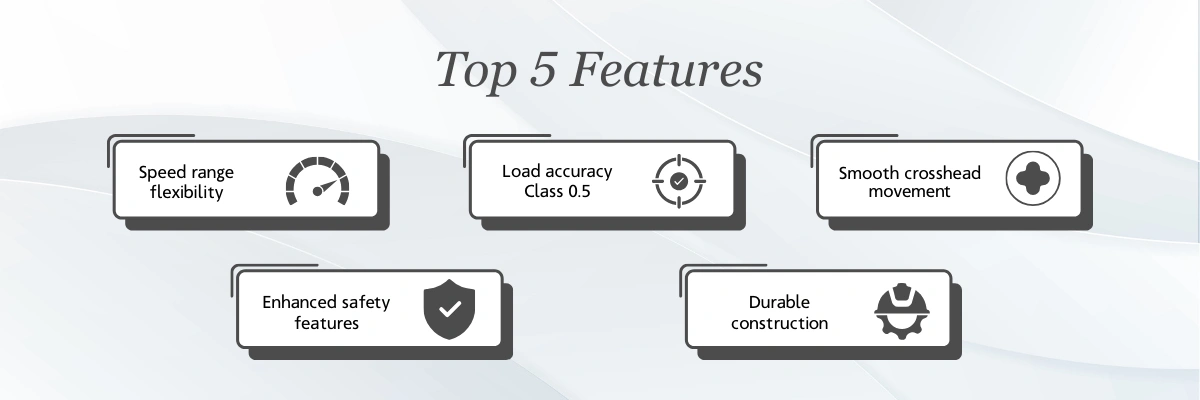 Top 5 Features

Speed range flexibility

Load accuracy Class 0.5

Smooth crosshead movement

Enhanced safety features

Durable construction